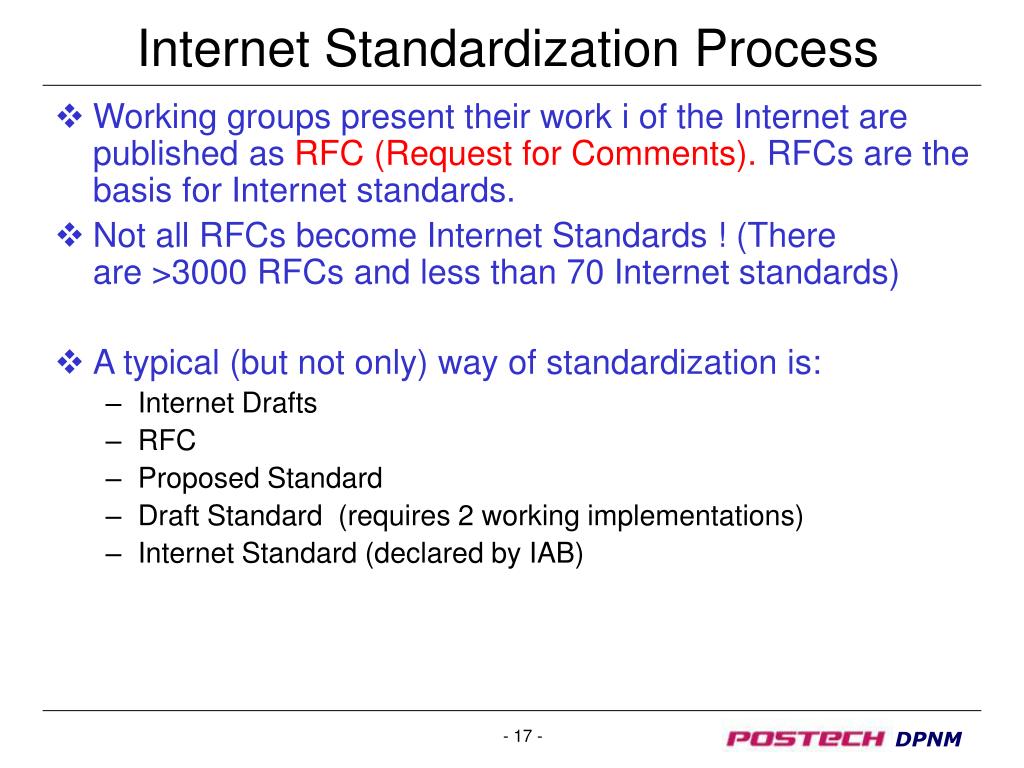 Internet Standardization Process

❖ Working groups present their work i of the Internet are published as RFC (Request for Comments). RFCs are the basis for Internet standards.

❖ Not all RFCs become Internet Standards ! (There are >3000 RFCs and less than 70 Internet standards)

❖ A typical (but not only) way of standardization is:
– Internet Drafts
– RFC
– Proposed Standard
– Draft Standard (requires 2 working implementations)
– Internet Standard (declared by IAB)

- 17 -

POSTECH DPNM